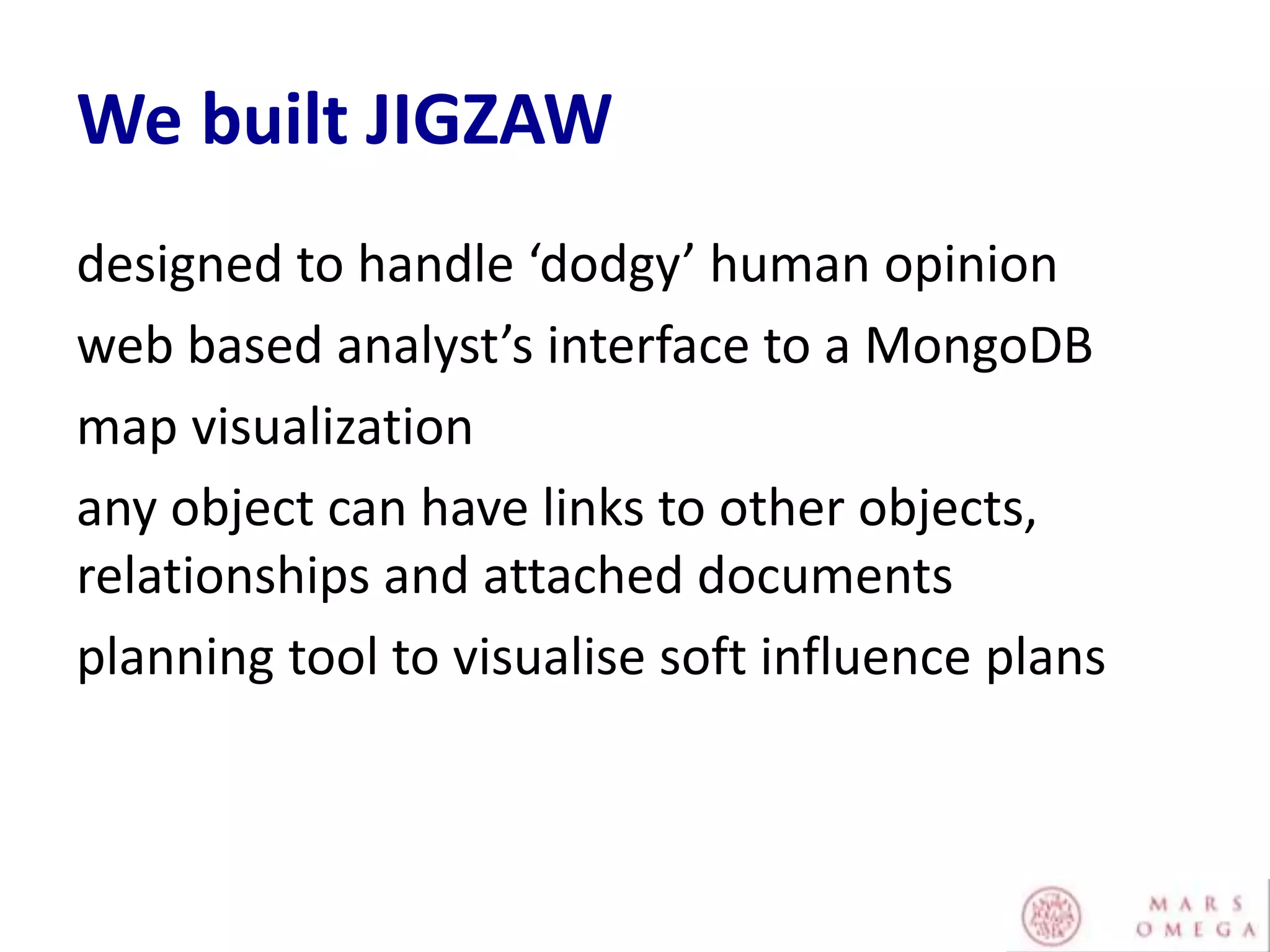 We built JIGZAW

designed to handle ‘dodgy’ human opinion

web based analyst’s interface to a MongoDB

map visualization

any object can have links to other objects, relationships and attached documents

planning tool to visualise soft influence plans

MARS
OMEGA